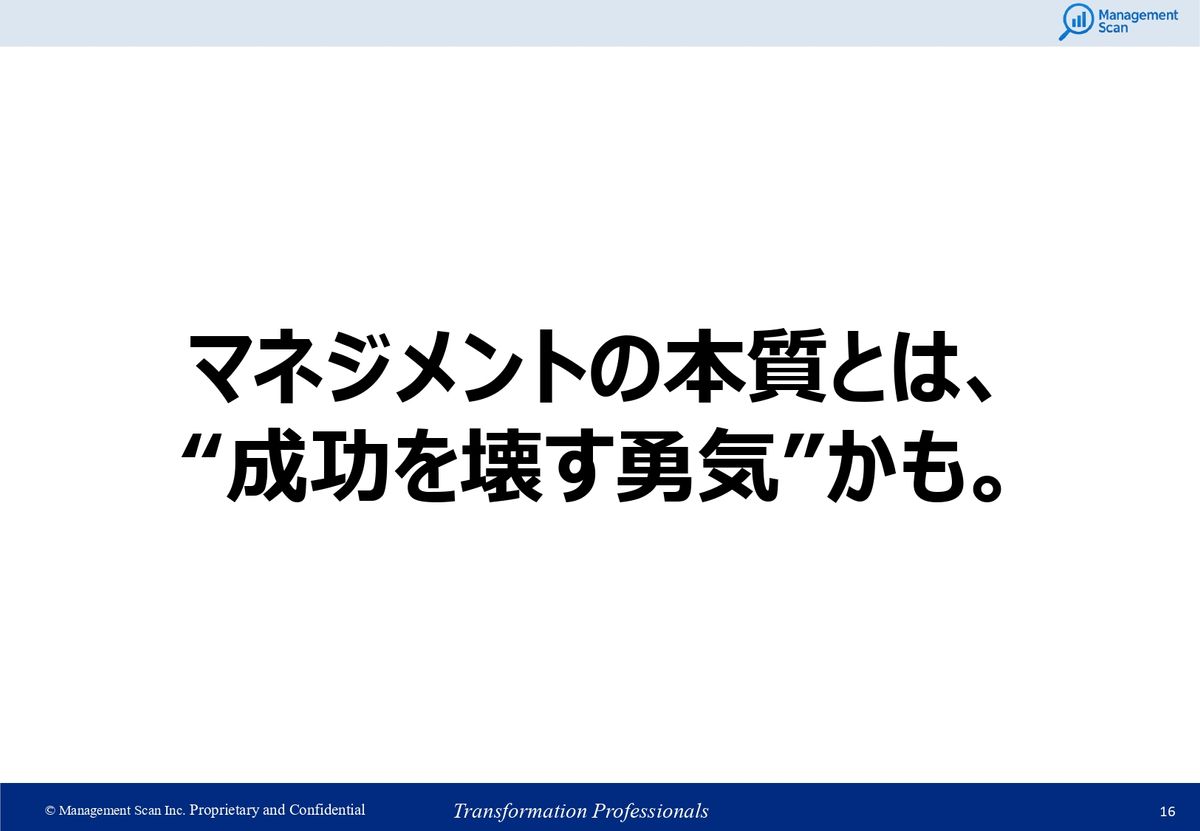 Management Scan

マネジメントの本質とは、
“成功を壊す勇気”かも。

© Management Scan Inc. Proprietary and Confidential

Transformation Professionals

16